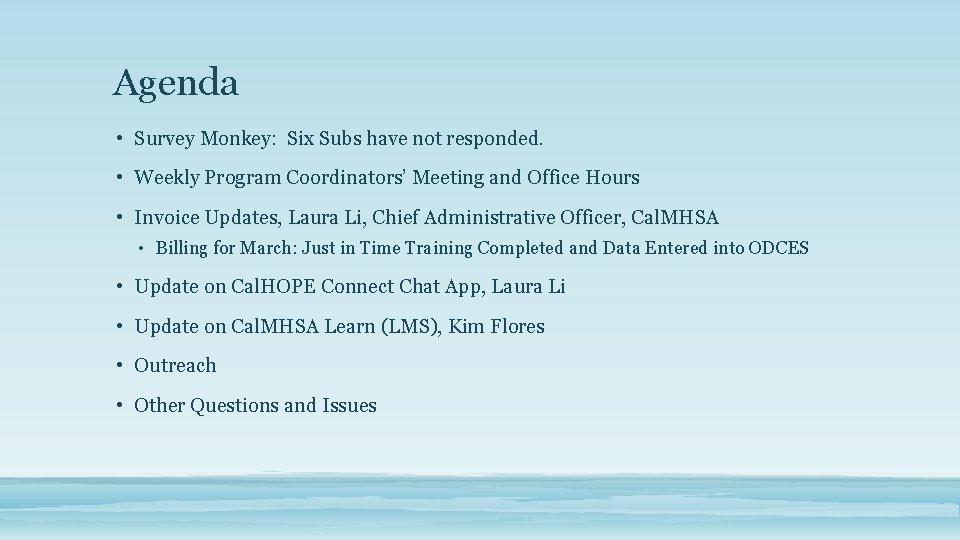 Agenda

• Survey Monkey: Six Subs have not responded.

• Weekly Program Coordinators' Meeting and Office Hours

• Invoice Updates, Laura Li, Chief Administrative Officer, CalMHSA

• Billing for March: Just in Time Training Completed and Data Entered into ODCES

• Update on CalHOPE Connect Chat App, Laura Li

• Update on CalMHSA Learn (LMS), Kim Flores

• Outreach

• Other Questions and Issues